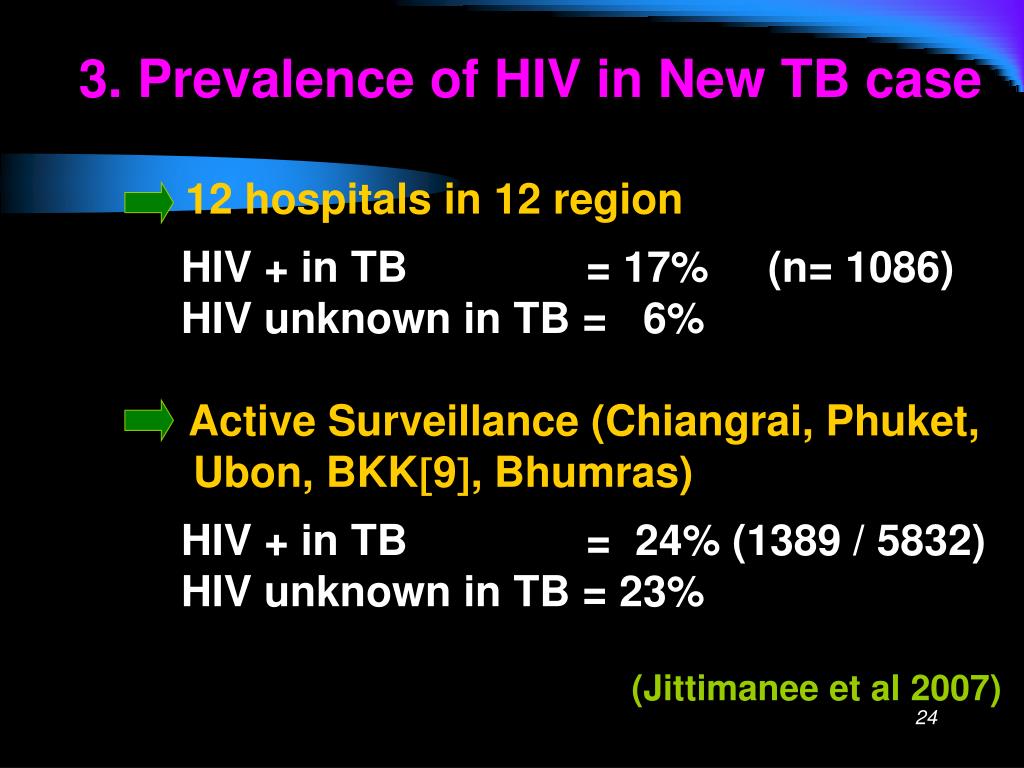 3. Prevalence of HIV in New TB case

12 hospitals in 12 region

HIV + in TB = 17% (n= 1086)
HIV unknown in TB = 6%

Active Surveillance (Chiangrai, Phuket, Ubon, BKK[9], Bhumras)

HIV + in TB = 24% (1389 / 5832)
HIV unknown in TB = 23%

(Jittimanee et al 2007)

24